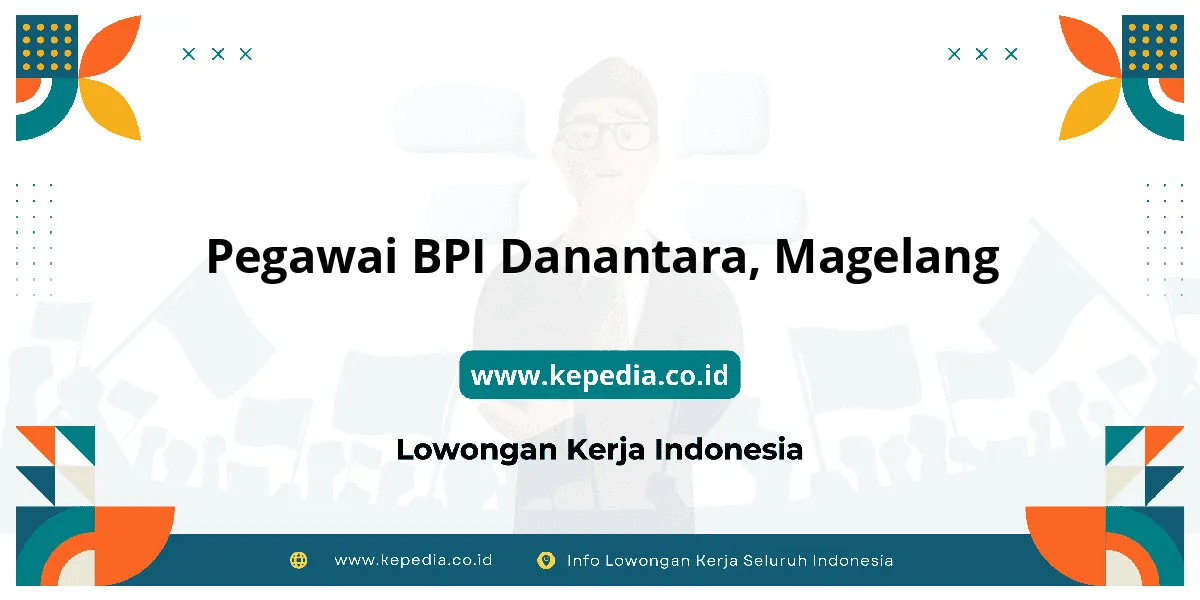 Pegawai BPI Danantara, Magelang

www.kepedia.co.id

Lowongan Kerja Indonesia

www.kepedia.co.id Info Lowongan Kerja Seluruh Indonesia